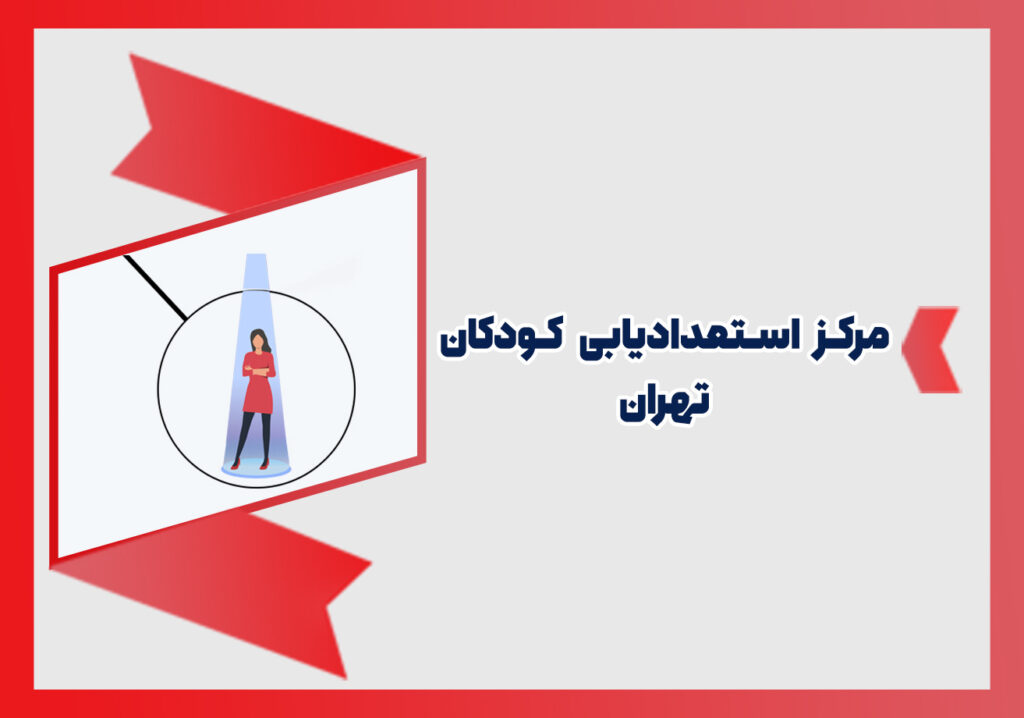 مرکز استعدادیابی کودکان تهران